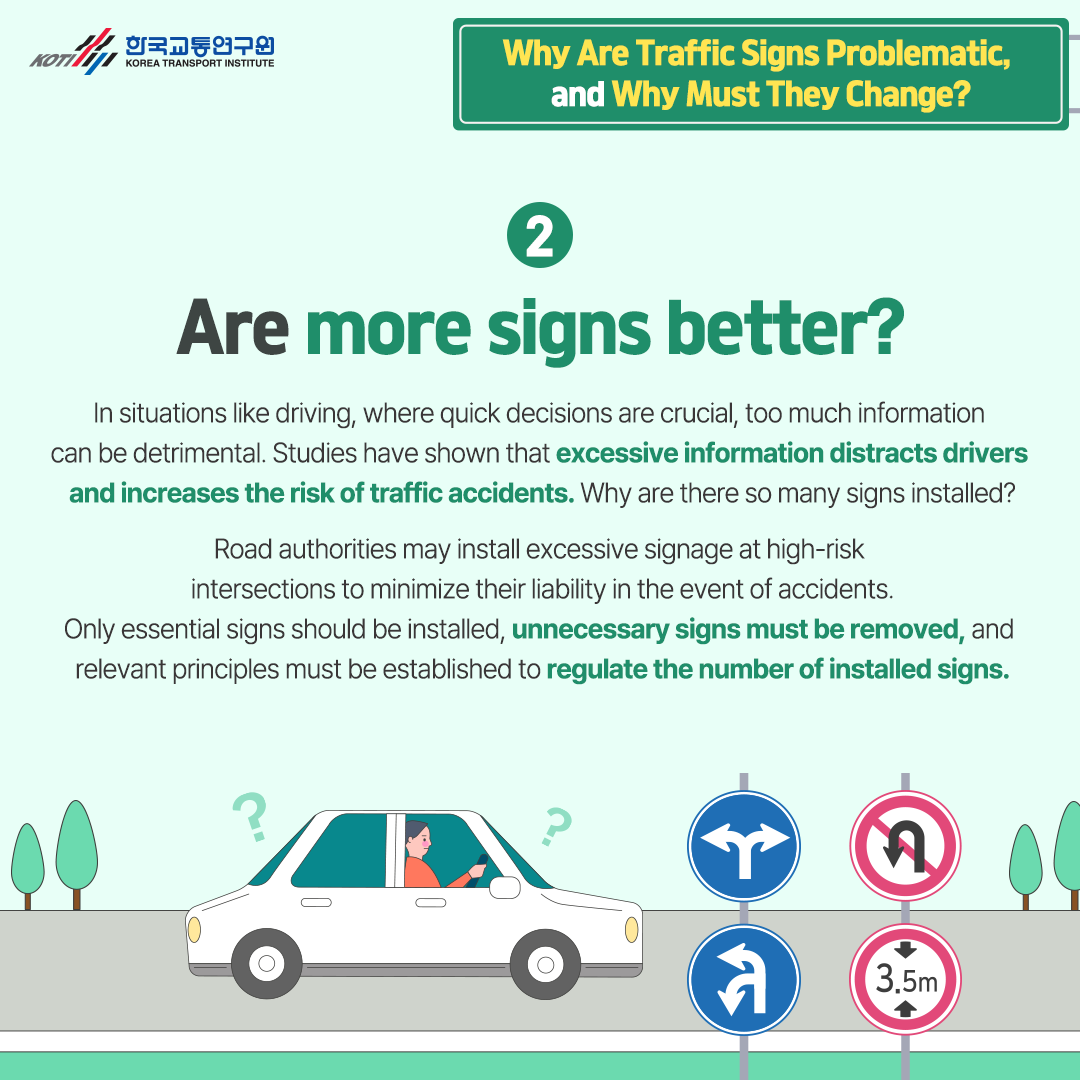 KOTI 한국교통연구원 KOREA TRANSPORT INSTITUTE

Why Are Traffic Signs Problematic, and Why Must They Change?

2

Are more signs better?

In situations like driving, where quick decisions are crucial, too much information can be detrimental. Studies have shown that excessive information distracts drivers and increases the risk of traffic accidents. Why are there so many signs installed?

Road authorities may install excessive signage at high-risk intersections to minimize their liability in the event of accidents. Only essential signs should be installed, unnecessary signs must be removed, and relevant principles must be established to regulate the number of installed signs.

? ?

3.5m